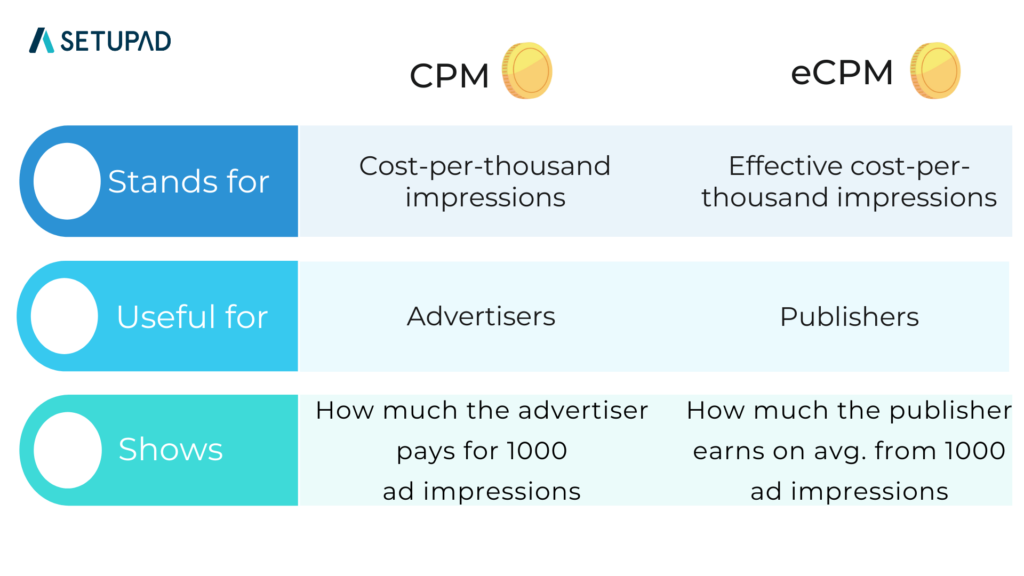 SETUPAD

| | CPM | eCPM |
|---|---|---|
| Stands for | Cost-per-thousand impressions | Effective cost-per-thousand impressions |
| Useful for | Advertisers | Publishers |
| Shows | How much the advertiser pays for 1000 ad impressions | How much the publisher earns on avg. from 1000 ad impressions |